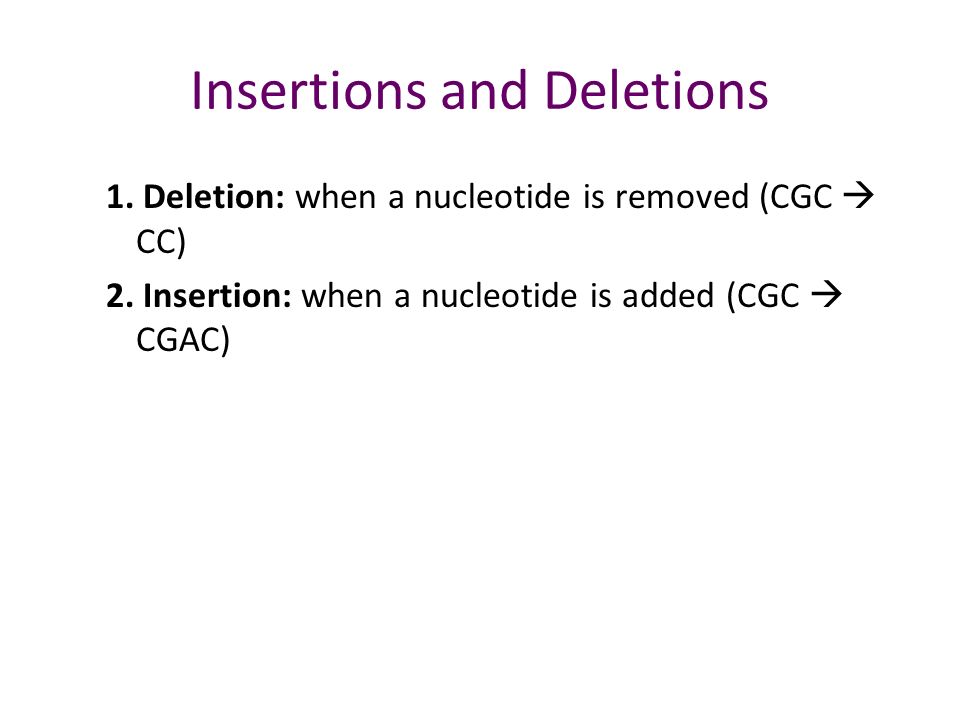 Insertions and Deletions

1. Deletion: when a nucleotide is removed (CGC → CC)

2. Insertion: when a nucleotide is added (CGC → CGAC)